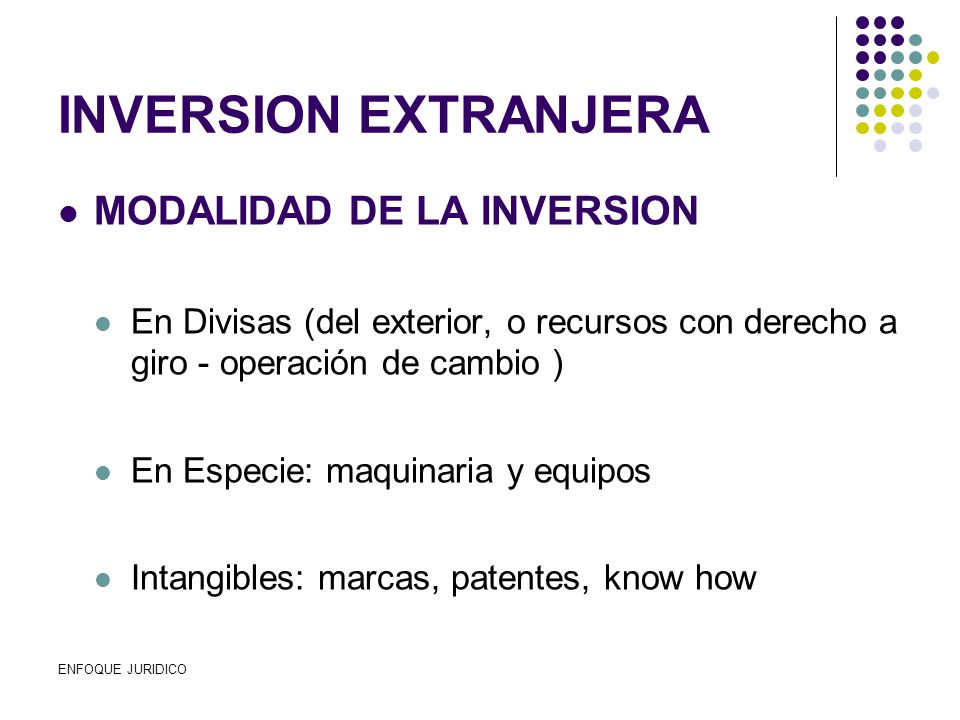 INVERSION EXTRANJERA

MODALIDAD DE LA INVERSION

En Divisas (del exterior, o recursos con derecho a giro - operación de cambio )

En Especie: maquinaria y equipos

Intangibles: marcas, patentes, know how

ENFOQUE JURIDICO